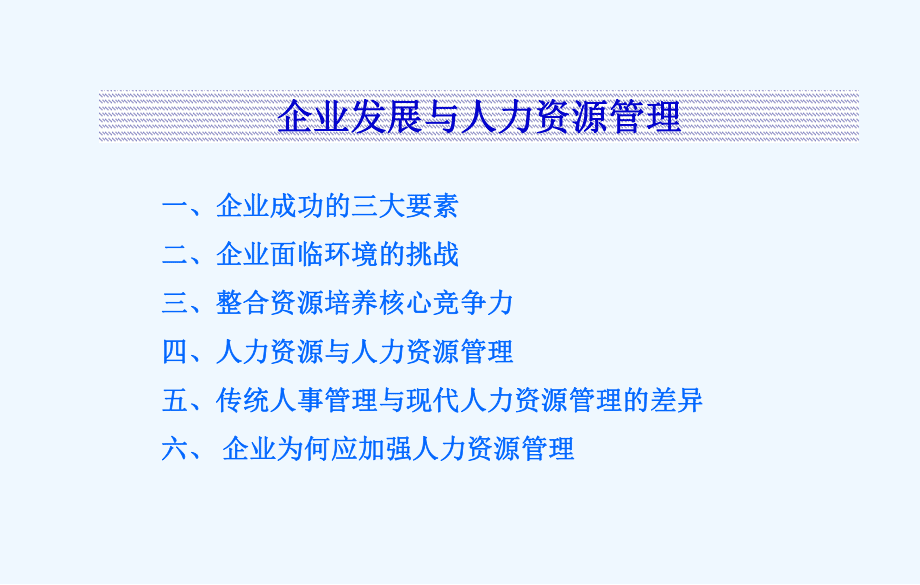 企业发展与人力资源管理

一、企业成功的三大要素

二、企业面临环境的挑战

三、整合资源培养核心竞争力

四、人力资源与人力资源管理

五、传统人事管理与现代人力资源管理的差异

六、 企业为何应加强人力资源管理